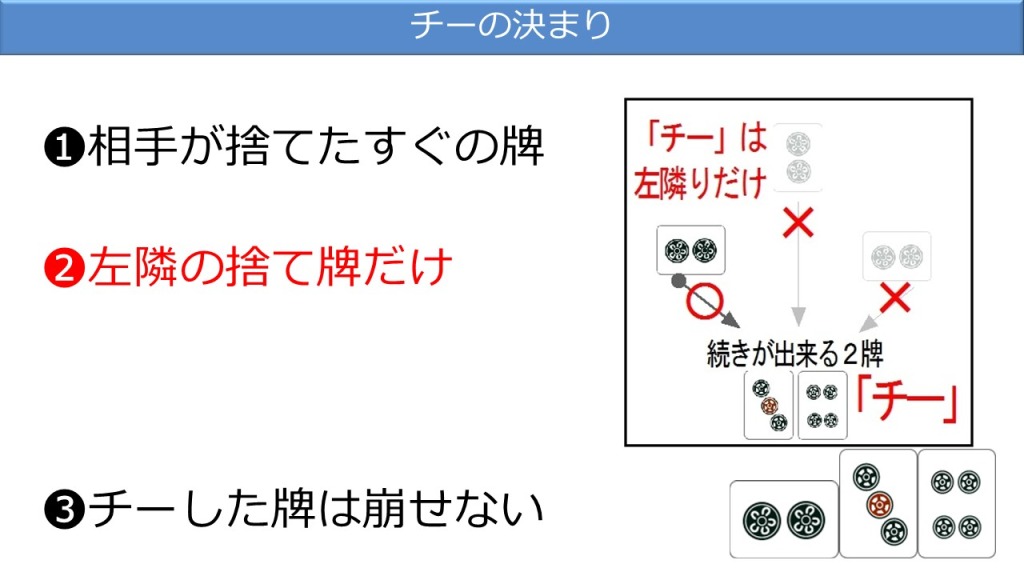 チーの決まり

❶相手が捨てたすぐの牌

❷左隣の捨て牌だけ

❸チーした牌は崩せない

「チー」は左隣りだけ

続きが出来る２牌

「チー」